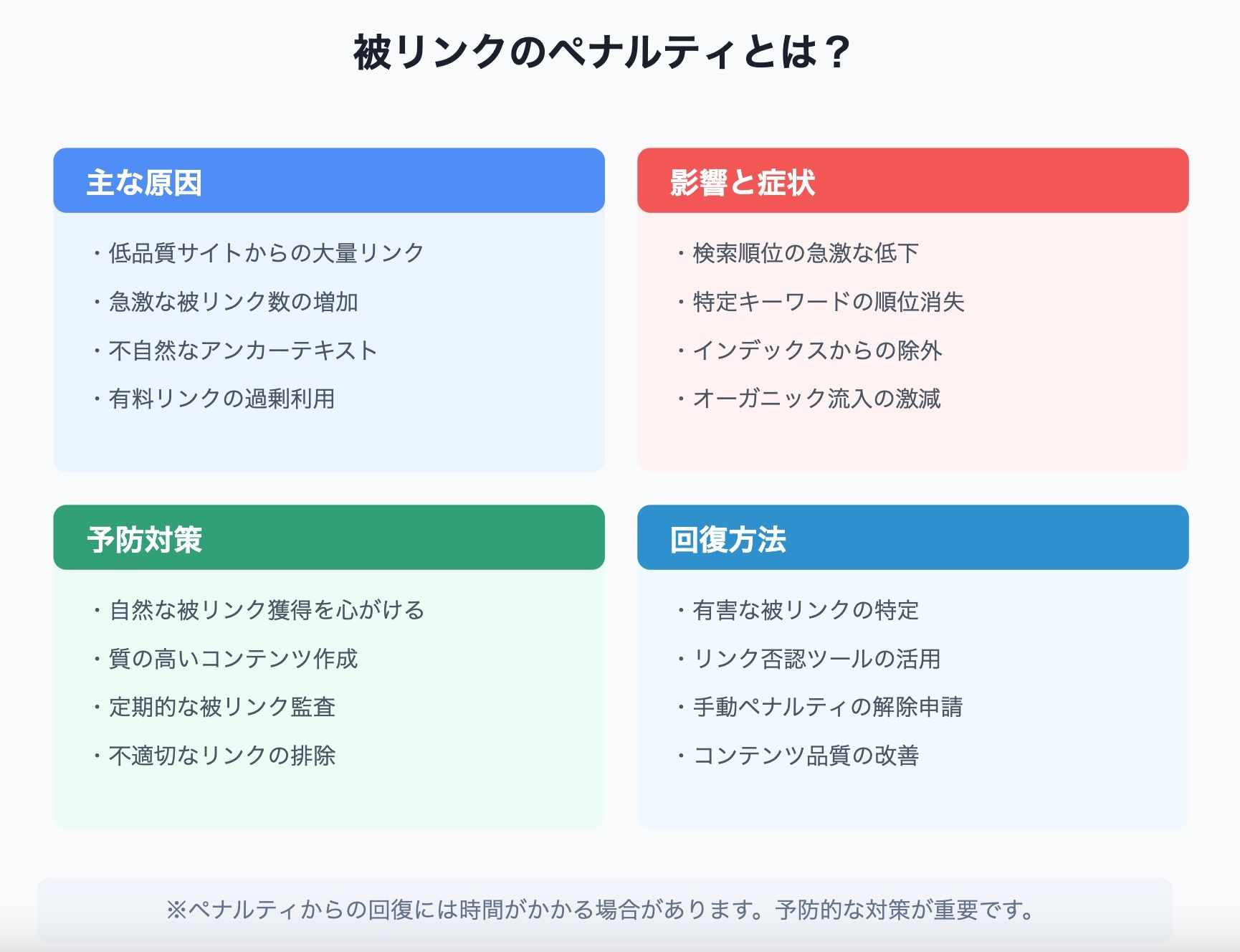 被リンクのペナルティとは？

主な原因

・低品質サイトからの大量リンク
・急激な被リンク数の増加
・不自然なアンカーテキスト
・有料リンクの過剰利用

影響と症状

・検索順位の急激な低下
・特定キーワードの順位消失
・インデックスからの除外
・オーガニック流入の激減

予防対策

・自然な被リンク獲得を心がける
・質の高いコンテンツ作成
・定期的な被リンク監査
・不適切なリンクの排除

回復方法

・有害な被リンクの特定
・リンク否認ツールの活用
・手動ペナルティの解除申請
・コンテンツ品質の改善

※ペナルティからの回復には時間がかかる場合があります。予防的な対策が重要です。